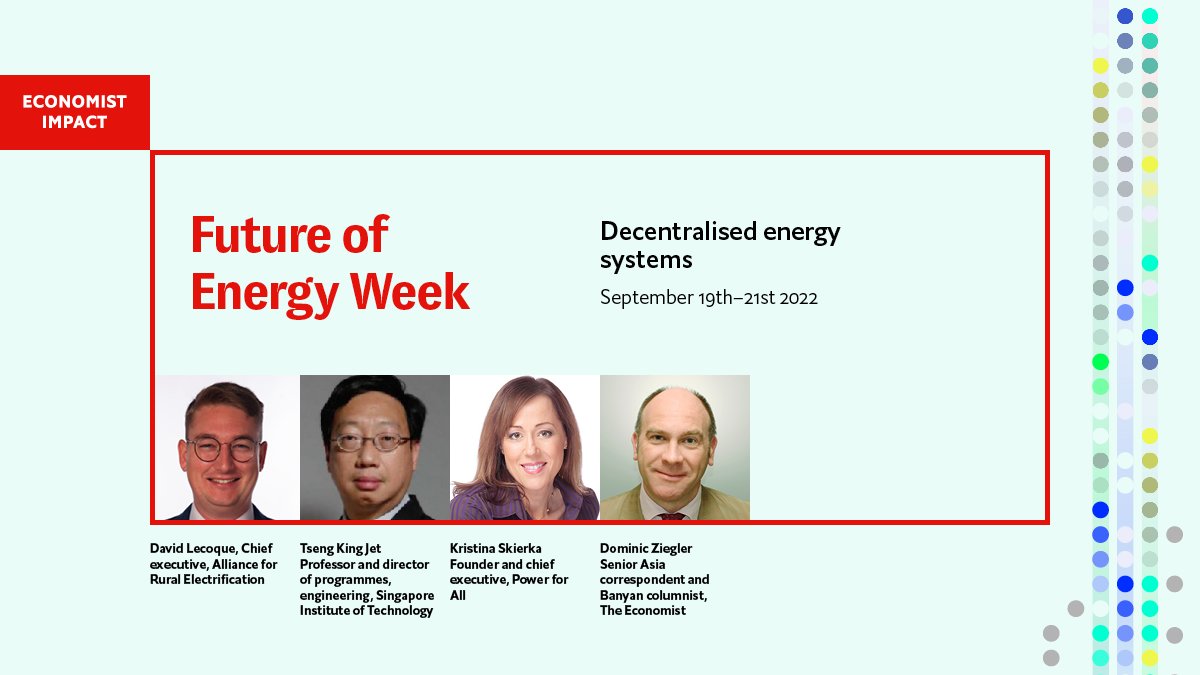 ECONOMIST IMPACT

Future of Energy Week

Decentralised energy systems

September 19th–21st 2022

David Lecoque, Chief executive, Alliance for Rural Electrification

Tseng King Jet Professor and director of programmes, engineering, Singapore Institute of Technology

Kristina Skierka Founder and chief executive, Power for All

Dominic Ziegler Senior Asia correspondent and Banyan columnist, The Economist